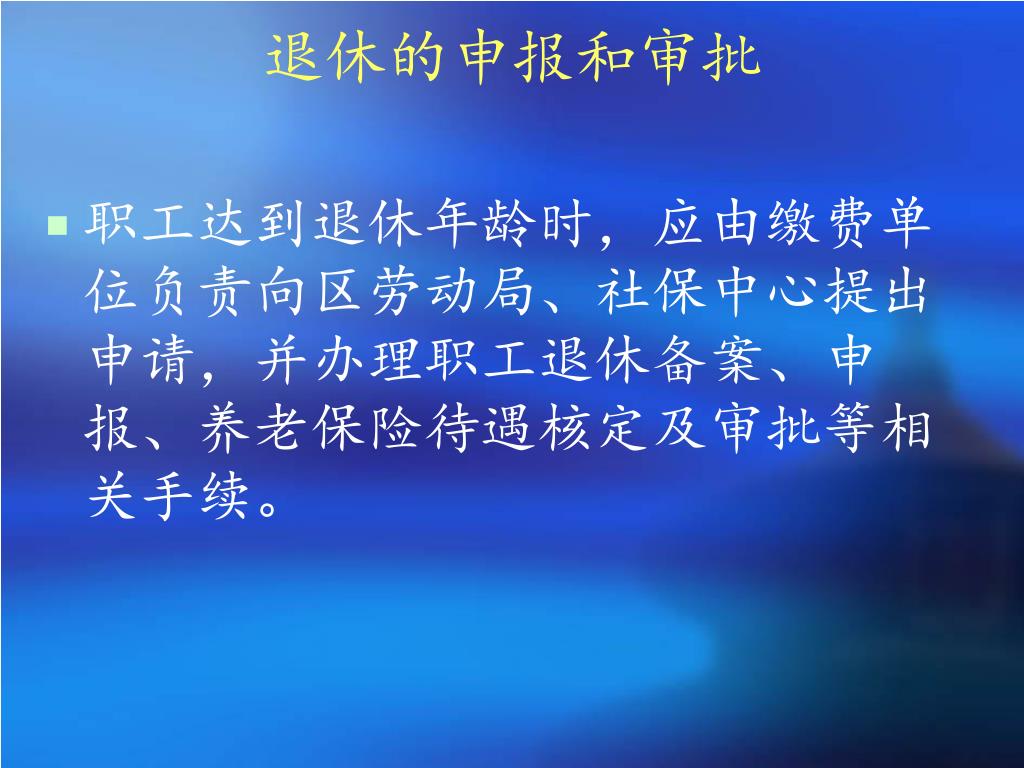 退休的申报和审批

职工达到退休年龄时，应由缴费单位负责向区劳动局、社保中心提出申请，并办理职工退休备案、申报、养老保险待遇核定及审批等相关手续。